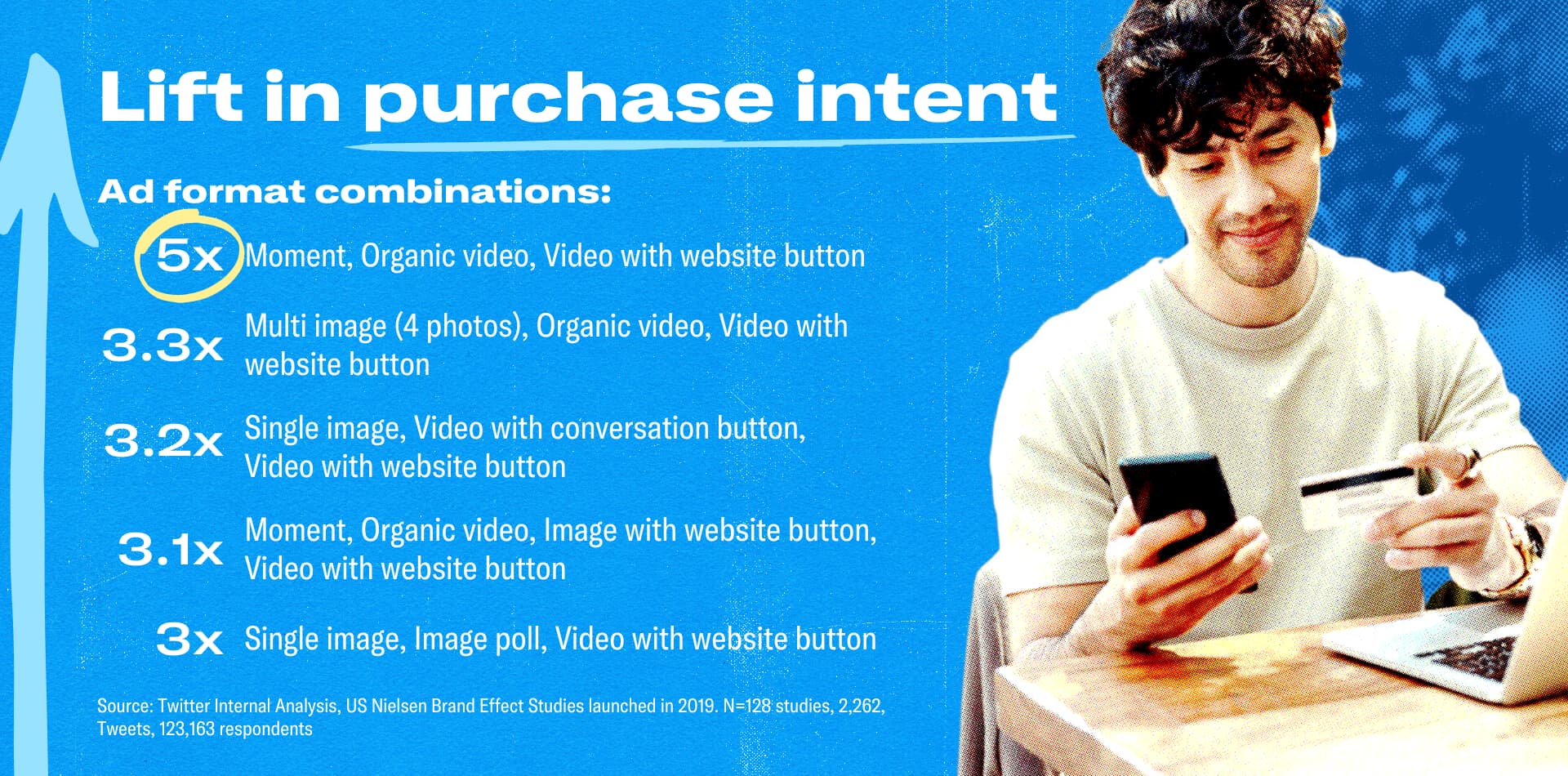 Lift in purchase intent

Ad format combinations:

5x Moment, Organic video, Video with website button

3.3x Multi image (4 photos), Organic video, Video with website button

3.2x Single image, Video with conversation button, Video with website button

3.1x Moment, Organic video, Image with website button, Video with website button

3x Single image, Image poll, Video with website button

Source: Twitter Internal Analysis, US Nielsen Brand Effect Studies launched in 2019. N=128 studies, 2,262, Tweets, 123,163 respondents